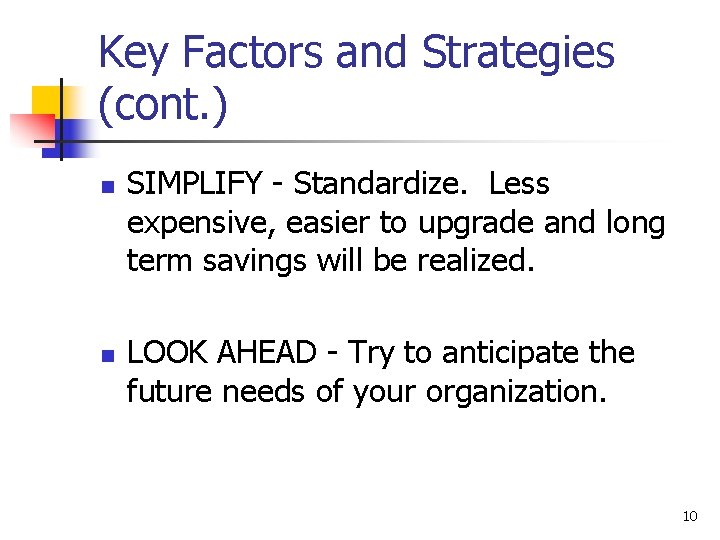 Key Factors and Strategies (cont.)

- SIMPLIFY - Standardize. Less expensive, easier to upgrade and long term savings will be realized.

- LOOK AHEAD - Try to anticipate the future needs of your organization.

10